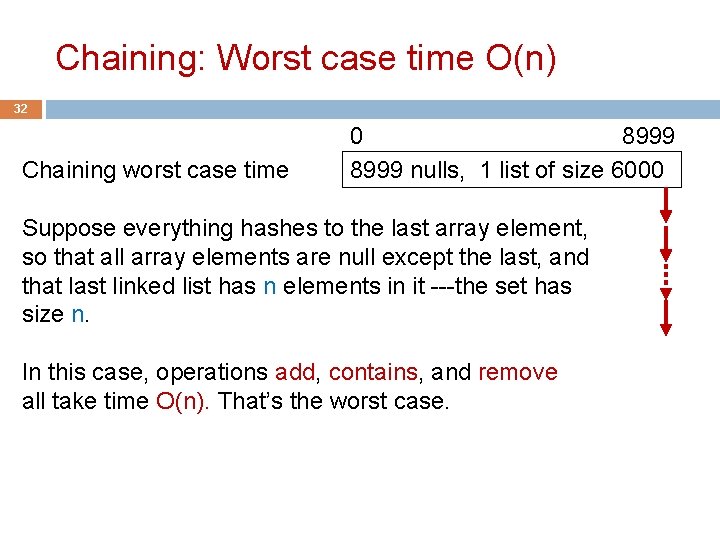 Chaining: Worst case time O(n)

32

0 8999

Chaining worst case time

8999 nulls, 1 list of size 6000

Suppose everything hashes to the last array element, so that all array elements are null except the last, and that last linked list has n elements in it ---the set has size n.

In this case, operations add, contains, and remove all take time O(n). That's the worst case.